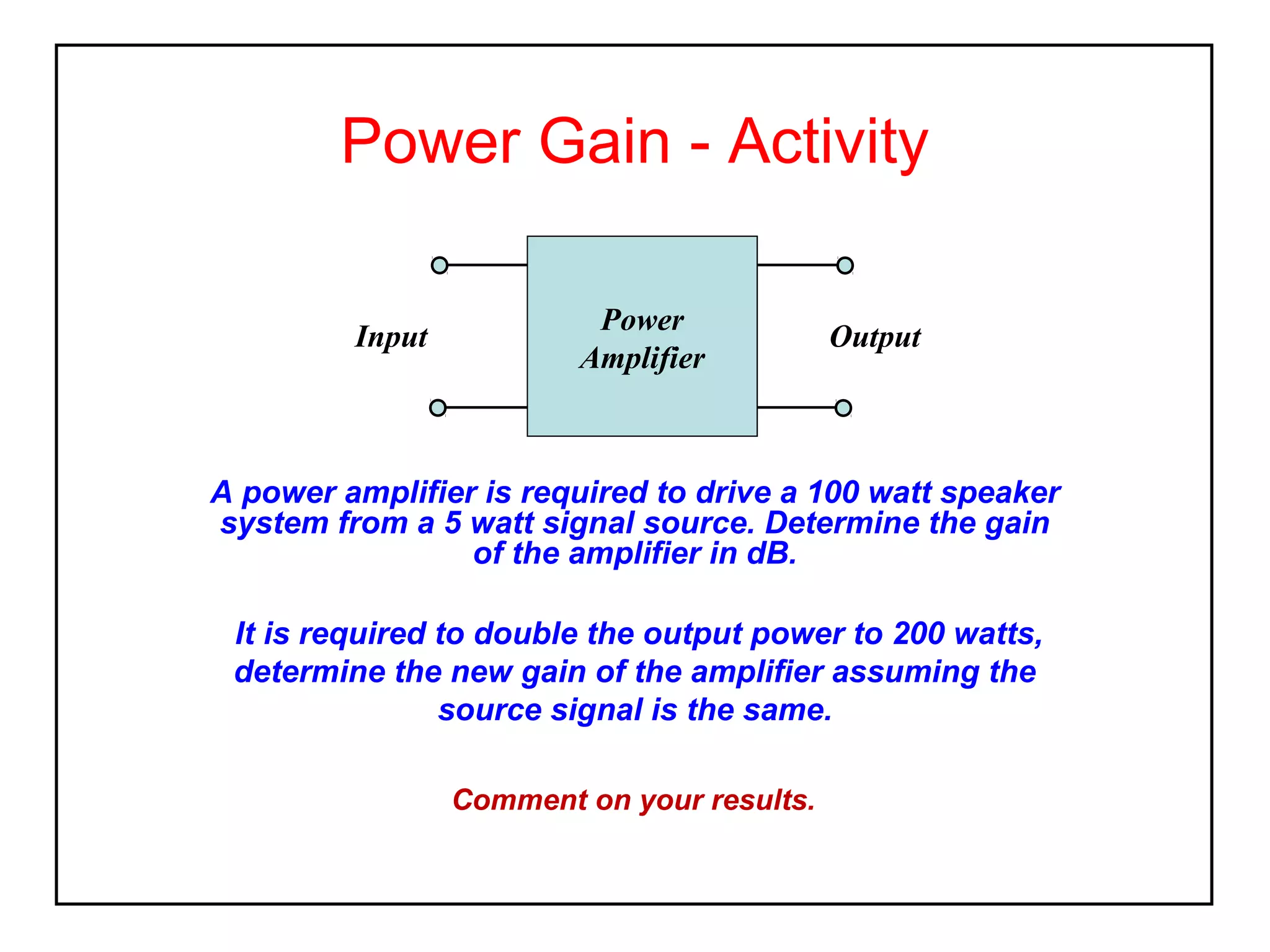 Power Gain - Activity

Input

Power Amplifier

Output

A power amplifier is required to drive a 100 watt speaker system from a 5 watt signal source. Determine the gain of the amplifier in dB.

It is required to double the output power to 200 watts, determine the new gain of the amplifier assuming the source signal is the same.

Comment on your results.